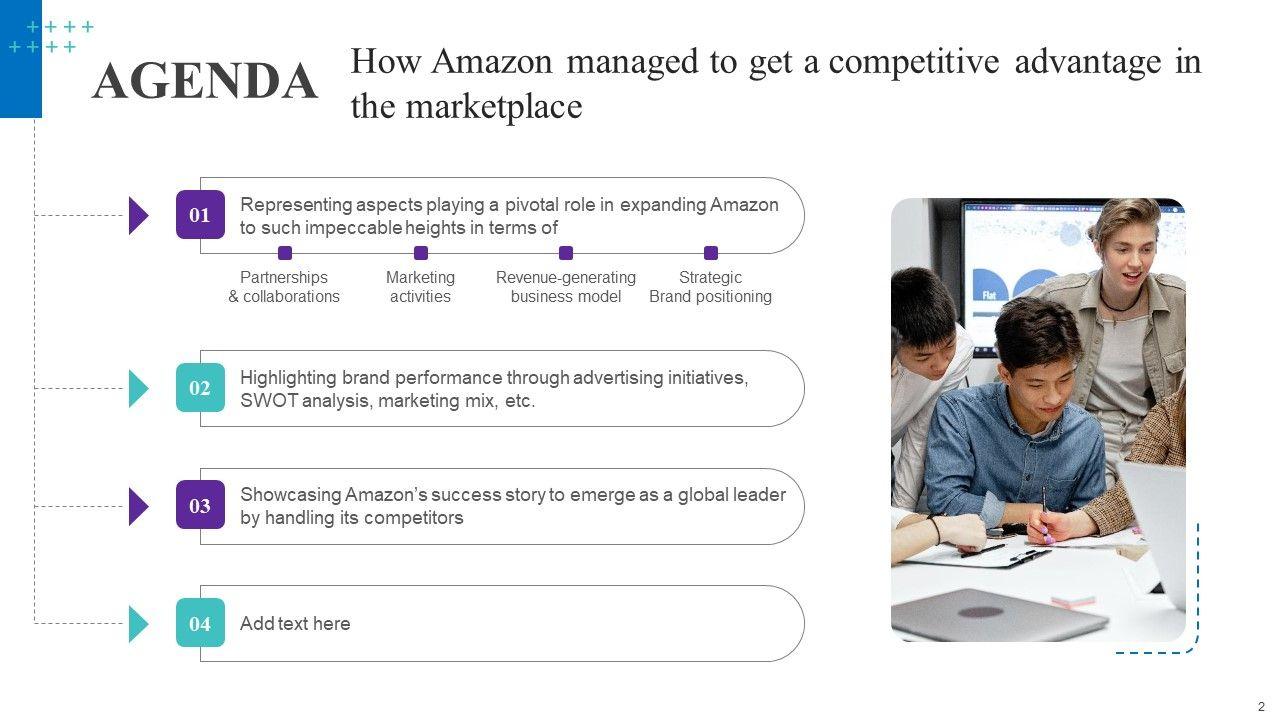 AGENDA

How Amazon managed to get a competitive advantage in the marketplace

01 Representing aspects playing a pivotal role in expanding Amazon to such impeccable heights in terms of

Partnerships & collaborations

Marketing activities

Revenue-generating business model

Strategic Brand positioning

02 Highlighting brand performance through advertising initiatives, SWOT analysis, marketing mix, etc.

03 Showcasing Amazon's success story to emerge as a global leader by handling its competitors

04 Add text here

Flat

2